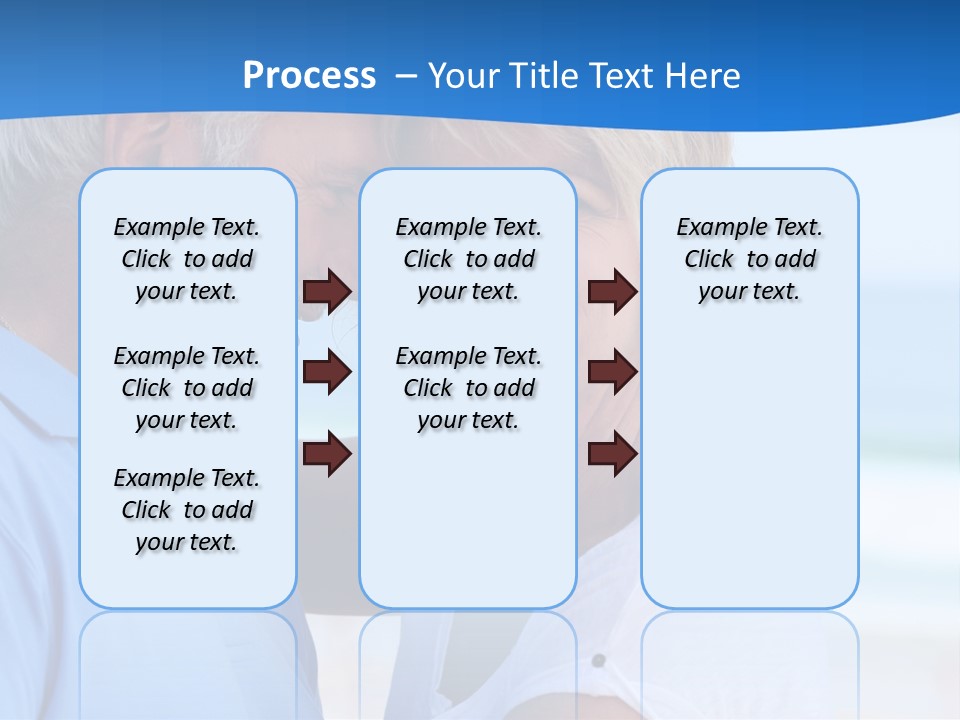 Process – Your Title Text Here

Example Text. Click to add your text.

Example Text. Click to add your text.

Example Text. Click to add your text.

Example Text. Click to add your text.

Example Text. Click to add your text.

Example Text. Click to add your text.